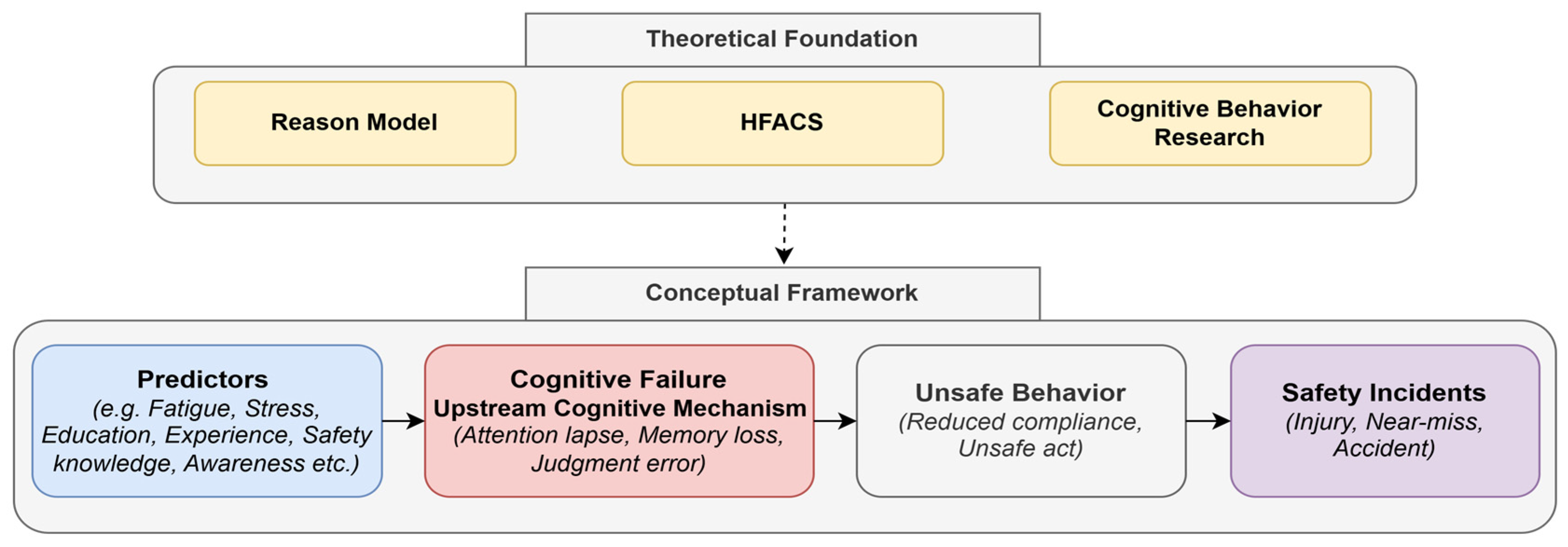 Theoretical Foundation

Reason Model

HFACS

Cognitive Behavior Research

Conceptual Framework

Predictors
(e.g. Fatigue, Stress, Education, Experience, Safety knowledge, Awareness etc.)

Cognitive Failure
Upstream Cognitive Mechanism
(Attention lapse, Memory loss, Judgment error)

Unsafe Behavior
(Reduced compliance, Unsafe act)

Safety Incidents
(Injury, Near-miss, Accident)